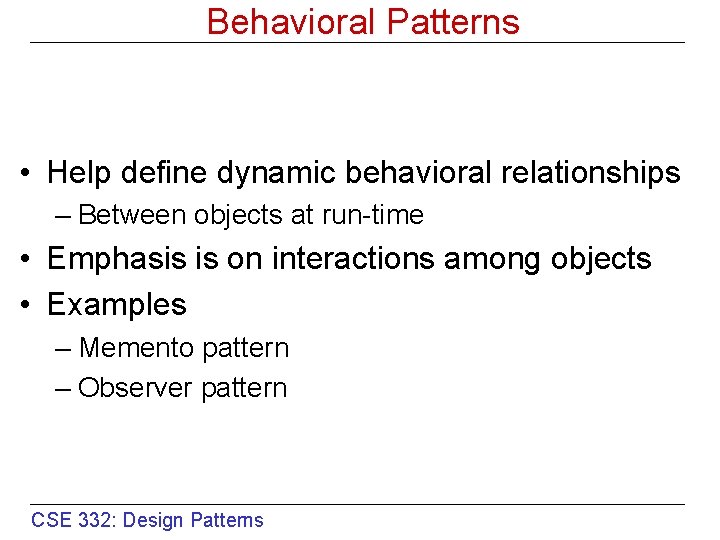 Behavioral Patterns

• Help define dynamic behavioral relationships
– Between objects at run-time
• Emphasis is on interactions among objects
• Examples
– Memento pattern
– Observer pattern

CSE 332: Design Patterns